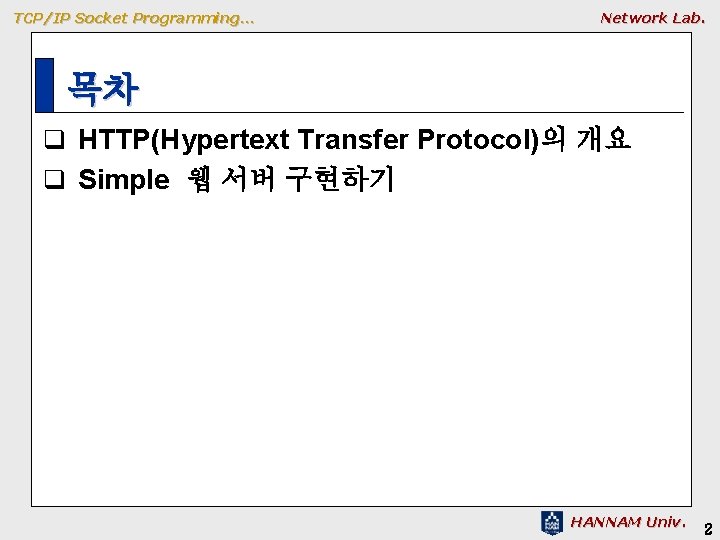 TCP/IP Socket Programming… Network Lab.

목차

❑ HTTP(Hypertext Transfer Protocol)의 개요
❑ Simple 웹 서버 구현하기

HANNAM Univ. 2